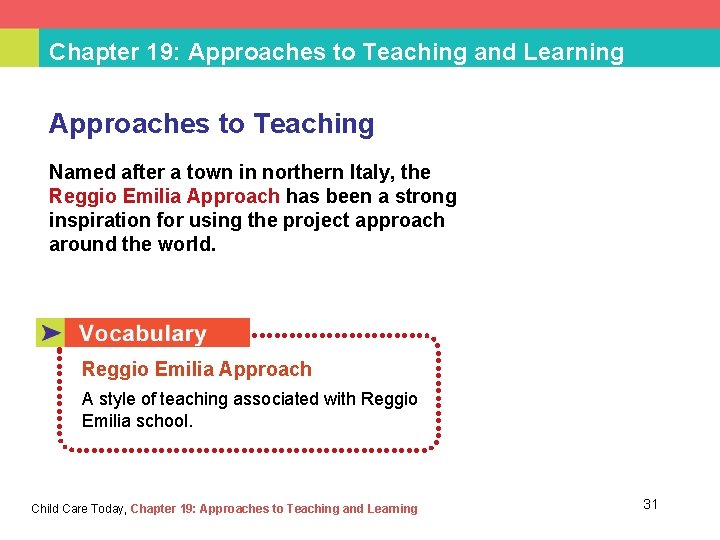 Chapter 19: Approaches to Teaching and Learning

Approaches to Teaching

Named after a town in northern Italy, the Reggio Emilia Approach has been a strong inspiration for using the project approach around the world.

Vocabulary

Reggio Emilia Approach

A style of teaching associated with Reggio Emilia school.

Child Care Today, Chapter 19: Approaches to Teaching and Learning

31